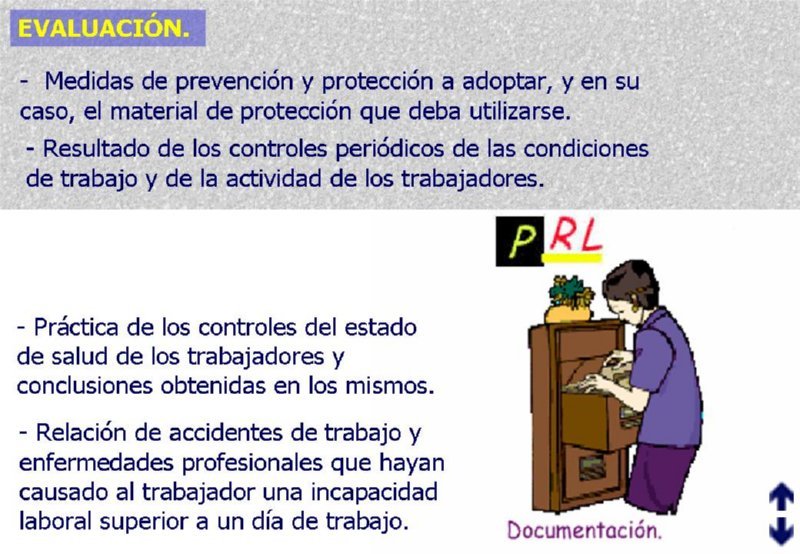 EVALUACIÓN.

- Medidas de prevención y protección a adoptar, y en su caso, el material de protección que deba utilizarse.

- Resultado de los controles periódicos de las condiciones de trabajo y de la actividad de los trabajadores.

PRL

- Práctica de los controles del estado de salud de los trabajadores y conclusiones obtenidas en los mismos.

- Relación de accidentes de trabajo y enfermedades profesionales que hayan causado al trabajador una incapacidad laboral superior a un día de trabajo.

Documentación.